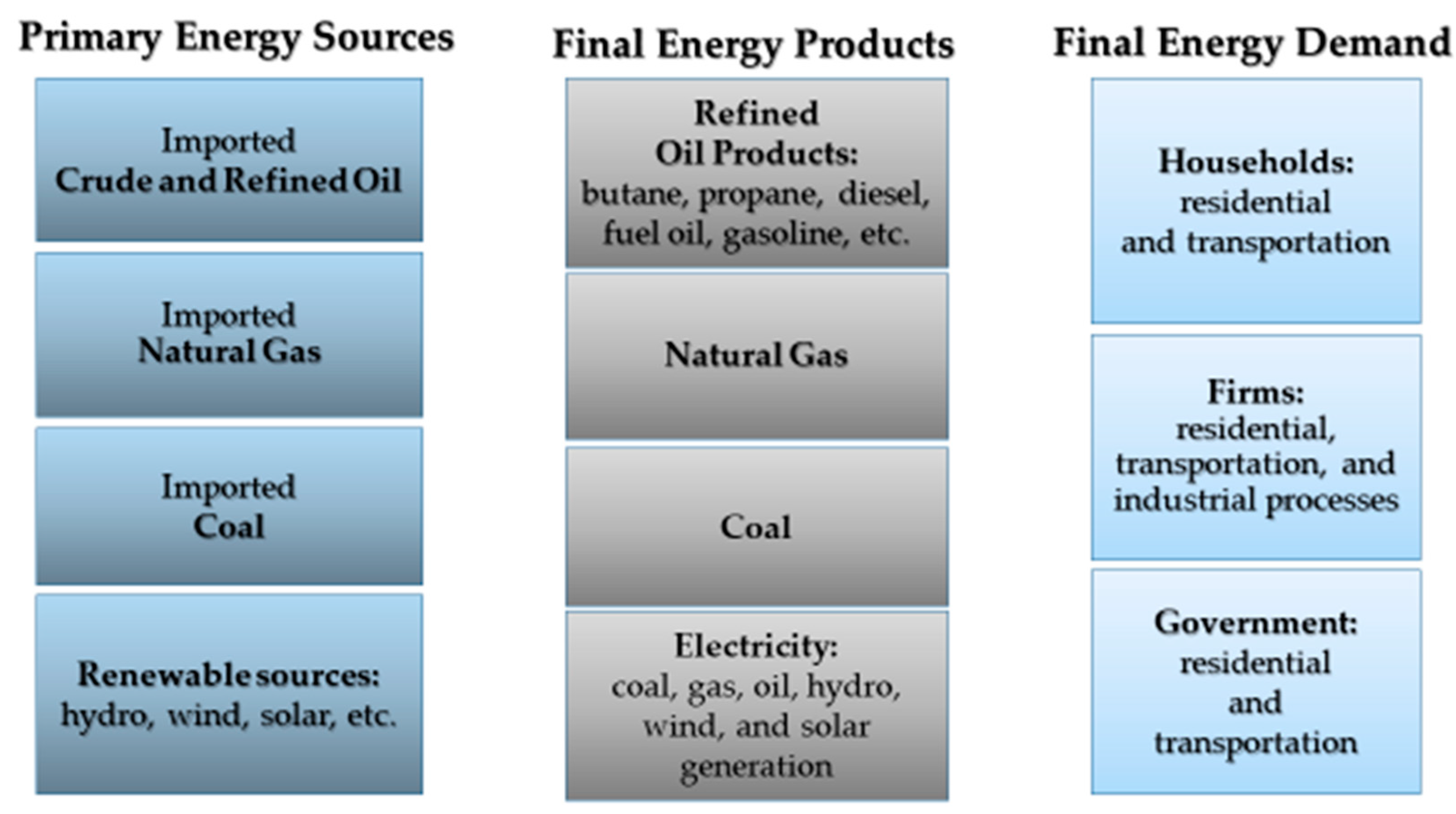 Primary Energy Sources

Imported
Crude and Refined Oil

Imported
Natural Gas

Imported
Coal

Renewable sources:
hydro, wind, solar, etc.

Final Energy Products

Refined
Oil Products:
butane, propane, diesel, fuel oil, gasoline, etc.

Natural Gas

Coal

Electricity:
coal, gas, oil, hydro, wind, and solar generation

Final Energy Demand

Households:
residential and transportation

Firms:
residential, transportation, and industrial processes

Government:
residential and transportation